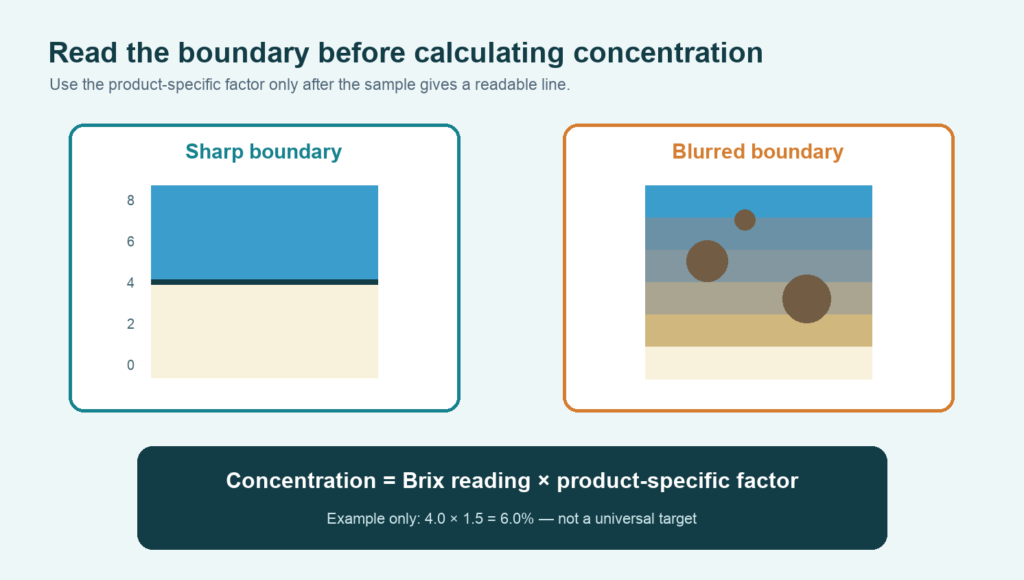 Read the boundary before calculating concentration

Use the product-specific factor only after the sample gives a readable line.

Sharp boundary

8
6
4
2
0

Blurred boundary

Concentration = Brix reading × product-specific factor

Example only: 4.0 × 1.5 = 6.0% — not a universal target